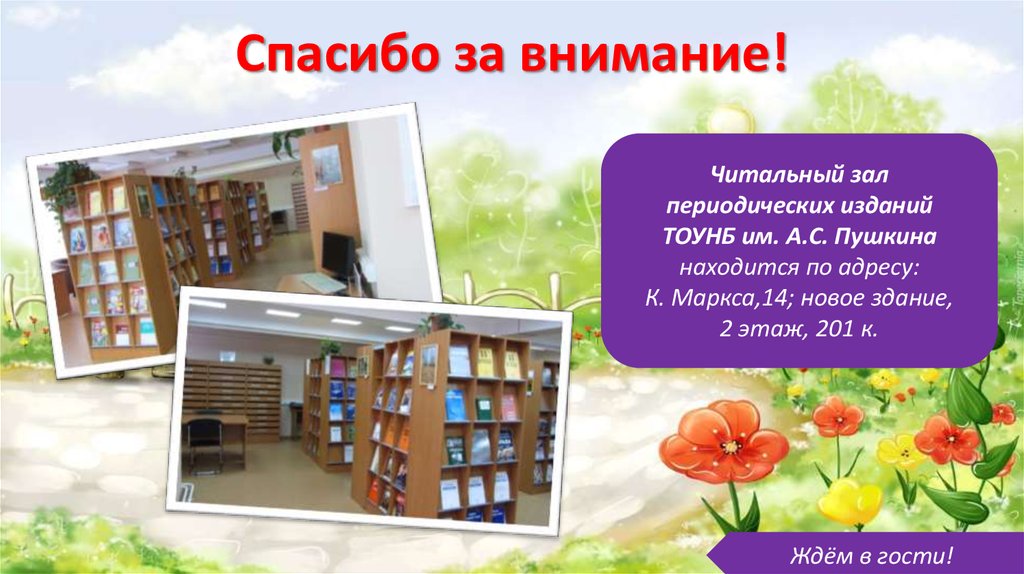 Спасибо за внимание!

Читальный зал периодических изданий ТОУНБ им. А.С. Пушкина
находится по адресу:
К. Маркса,14; новое здание,
2 этаж, 201 к.

Ждём в гости!